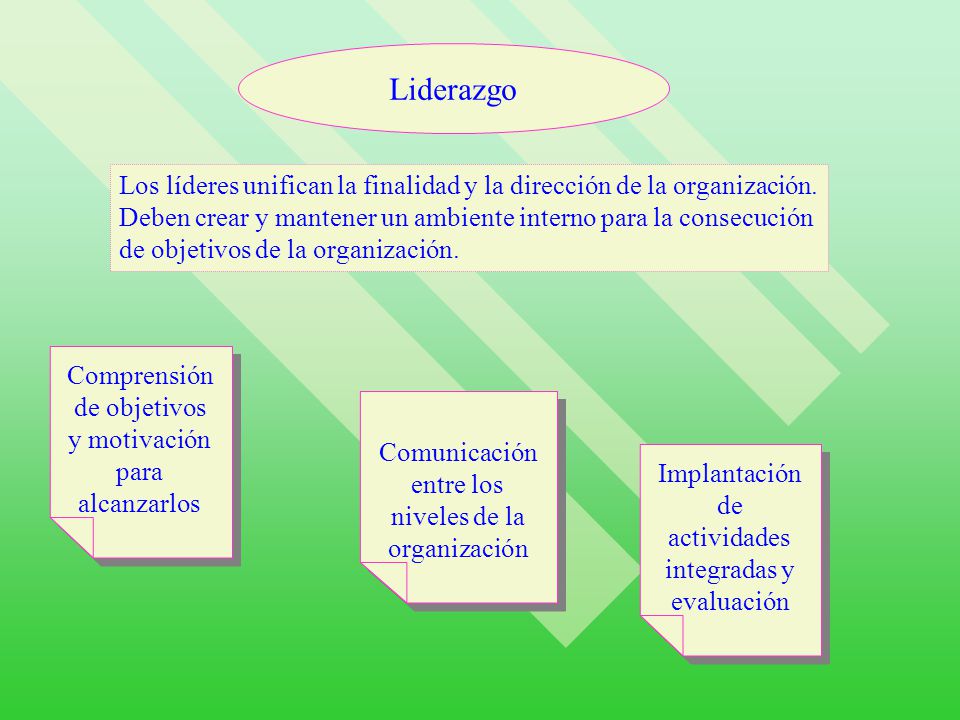 Liderazgo

Los líderes unifican la finalidad y la dirección de la organización. Deben crear y mantener un ambiente interno para la consecución de objetivos de la organización.

Comprensión de objetivos y motivación para alcanzarlos

Comunicación entre los niveles de la organización

Implantación de actividades integradas y evaluación